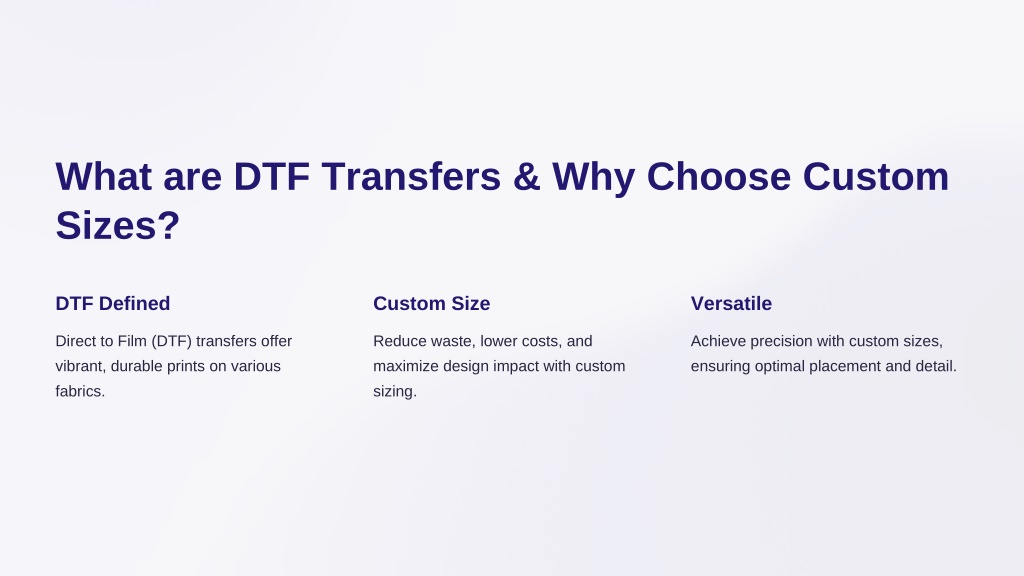 What are DTF Transfers & Why Choose Custom Sizes?

DTF Defined

Direct to Film (DTF) transfers offer vibrant, durable prints on various fabrics.

Custom Size

Reduce waste, lower costs, and maximize design impact with custom sizing.

Versatile

Achieve precision with custom sizes, ensuring optimal placement and detail.